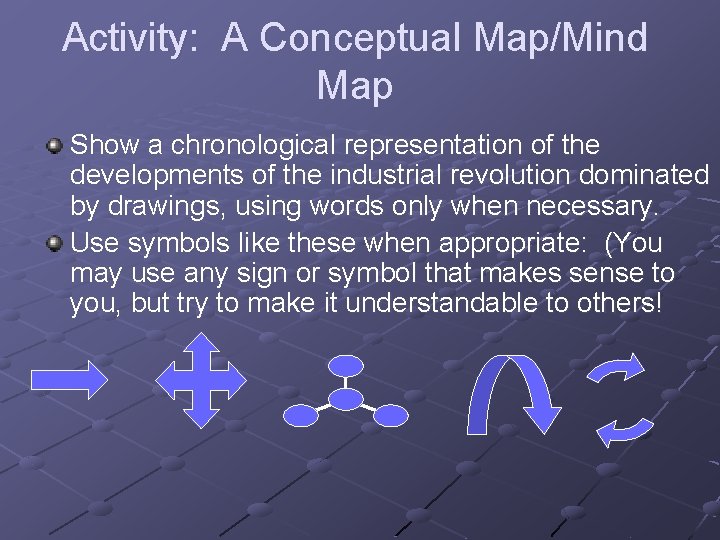 Activity: A Conceptual Map/Mind Map

Show a chronological representation of the developments of the industrial revolution dominated by drawings, using words only when necessary.

Use symbols like these when appropriate: (You may use any sign or symbol that makes sense to you, but try to make it understandable to others!